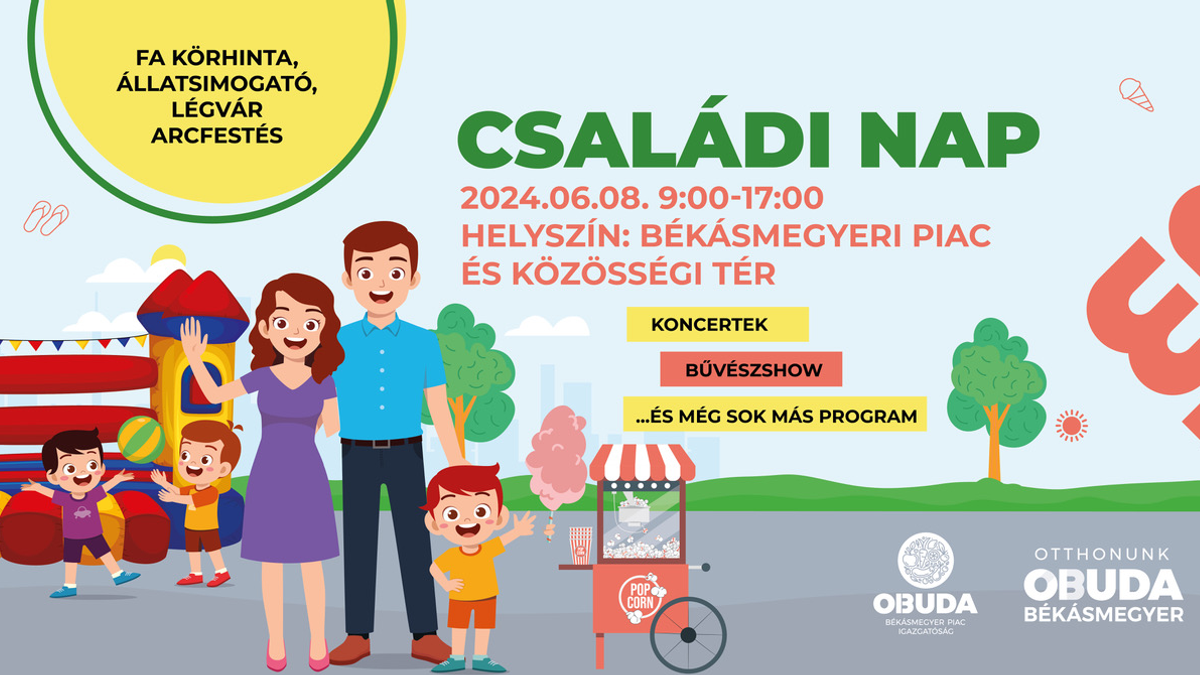 FA KÖRHINTA, ÁLLATSIMOGATÓ, LÉGVÁR ARCFESTÉS

CSALÁDI NAP

2024.06.08. 9:00-17:00
HELYSZÍN: BÉKÁSMEGYERI PIAC ÉS KÖZÖSSÉGI TÉR

KONCERTEK

BŰVÉSZSHOW

...ÉS MÉG SOK MÁS PROGRAM

POP CORN

OBUDA
BÉKÁSMEGYER PIAC IGAZGATÓSÁG

OTTHONUNK
OBUDA
BÉKÁSMEGYER